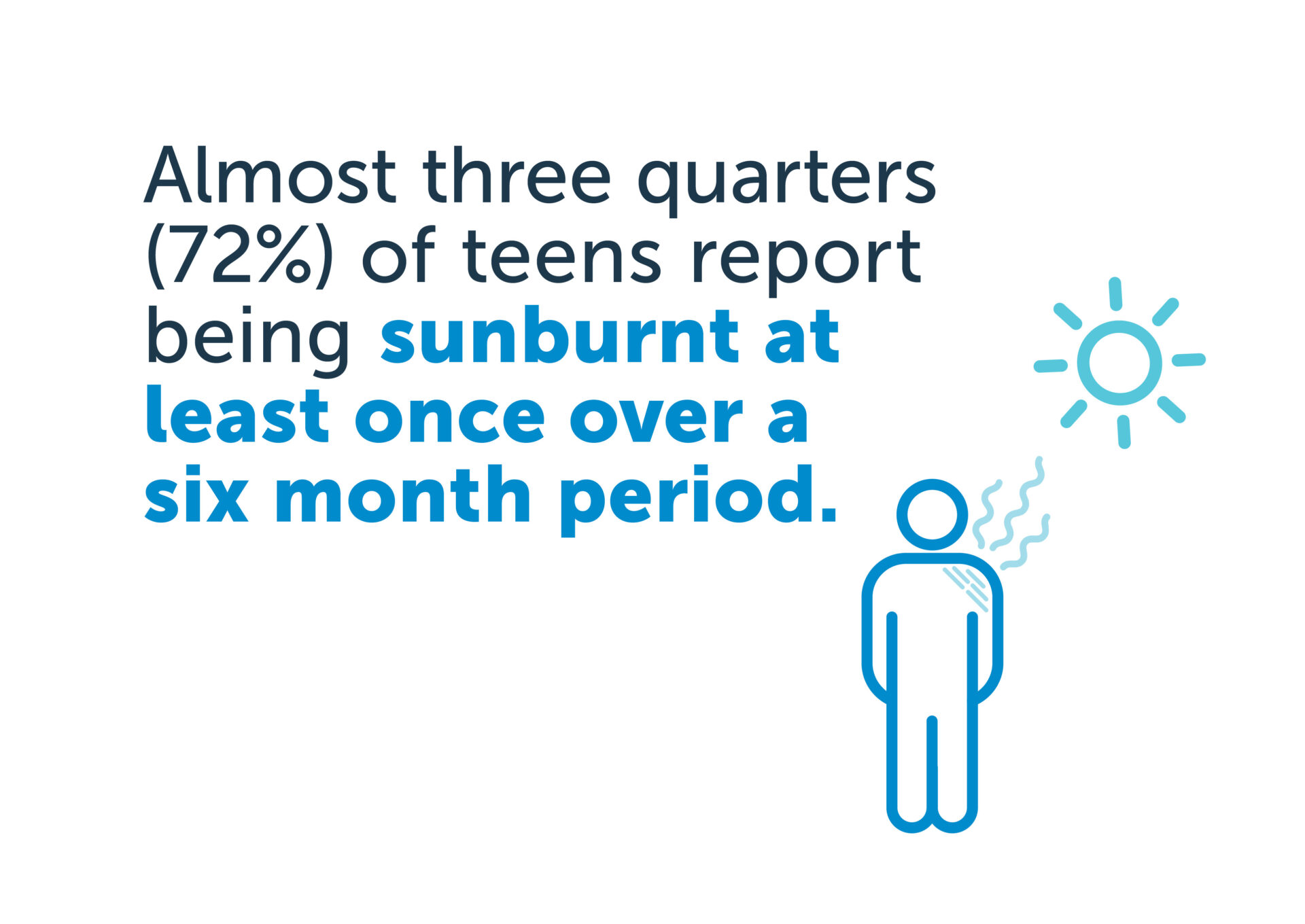 Almost three quarters (72%) of teens report being sunburnt at least once over a six month period.